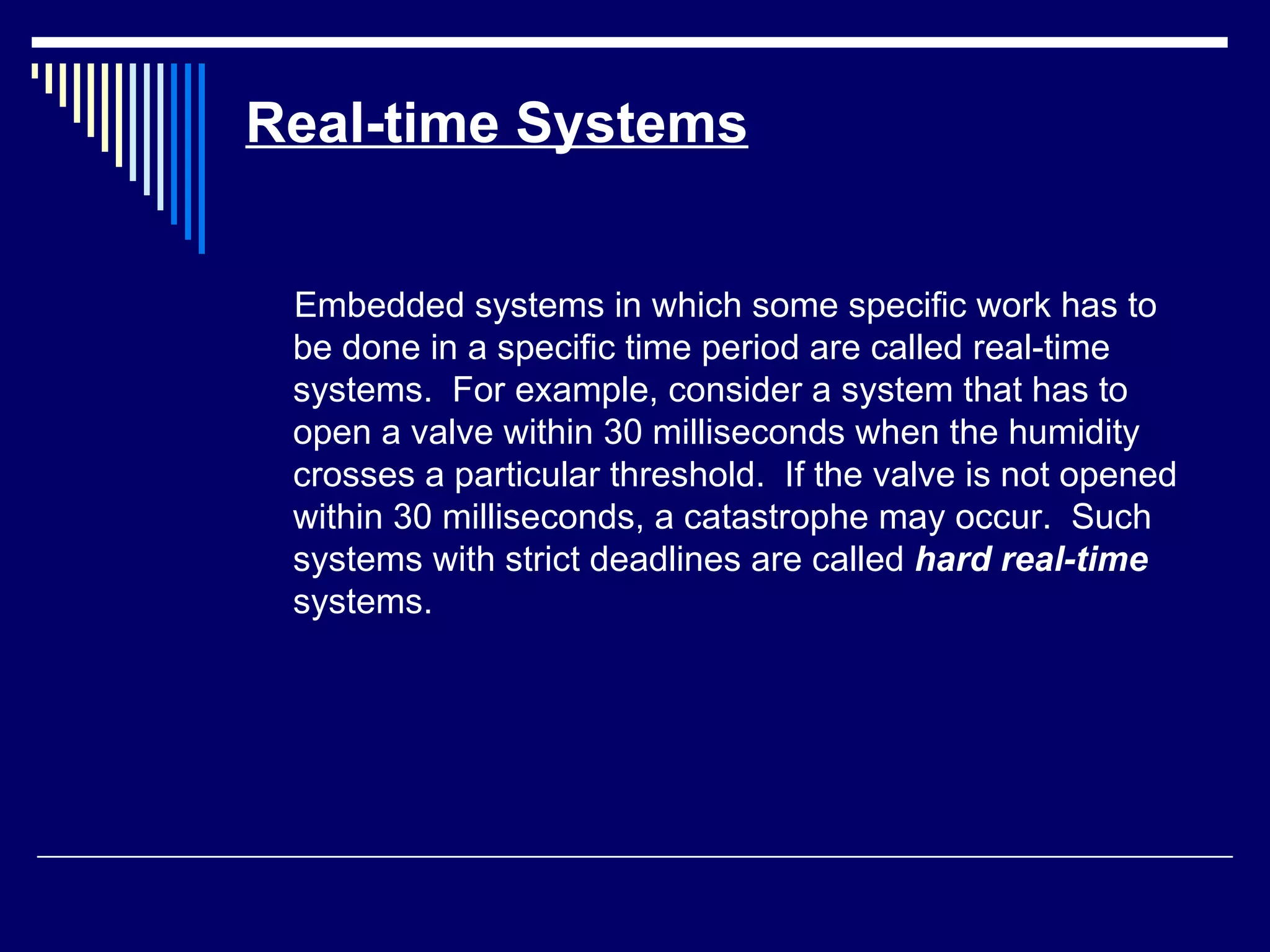 Real-time Systems

Embedded systems in which some specific work has to be done in a specific time period are called real-time systems. For example, consider a system that has to open a valve within 30 milliseconds when the humidity crosses a particular threshold. If the valve is not opened within 30 milliseconds, a catastrophe may occur. Such systems with strict deadlines are called hard real-time systems.